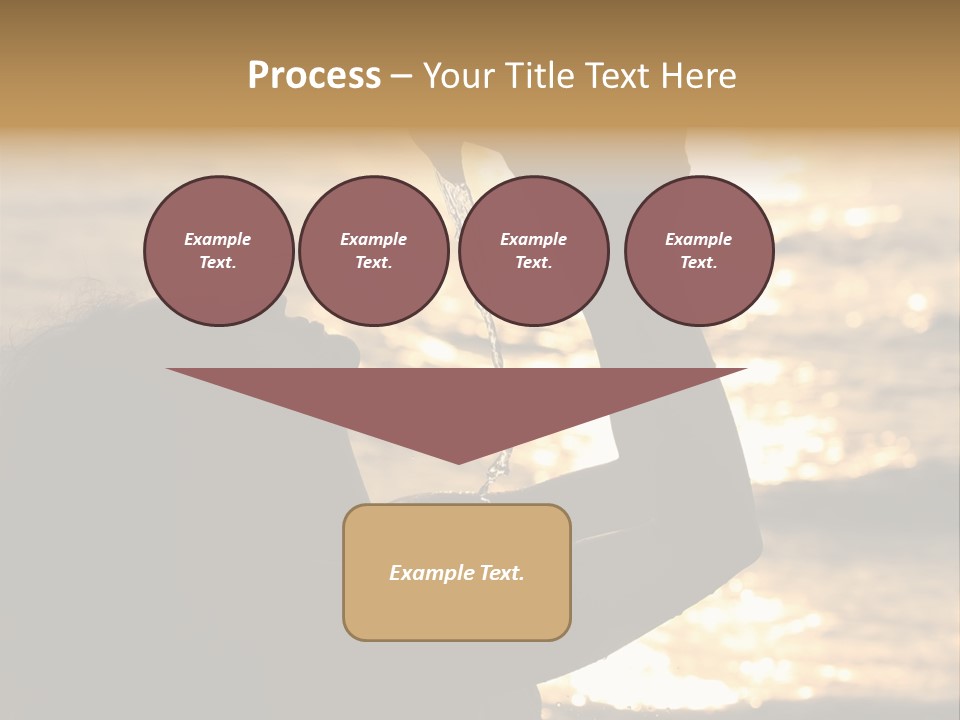 Process – Your Title Text Here

Example Text.

Example Text.

Example Text.

Example Text.

Example Text.